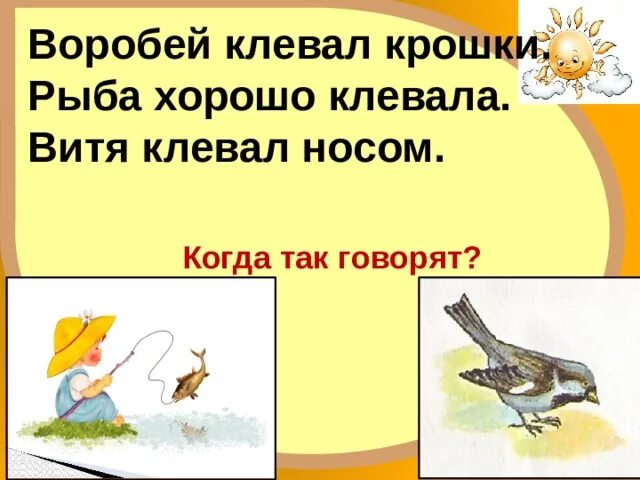 Воробей клевал крошки.
Рыба хорошо клевала.
Витя клевал носом.

Когда так говорят?